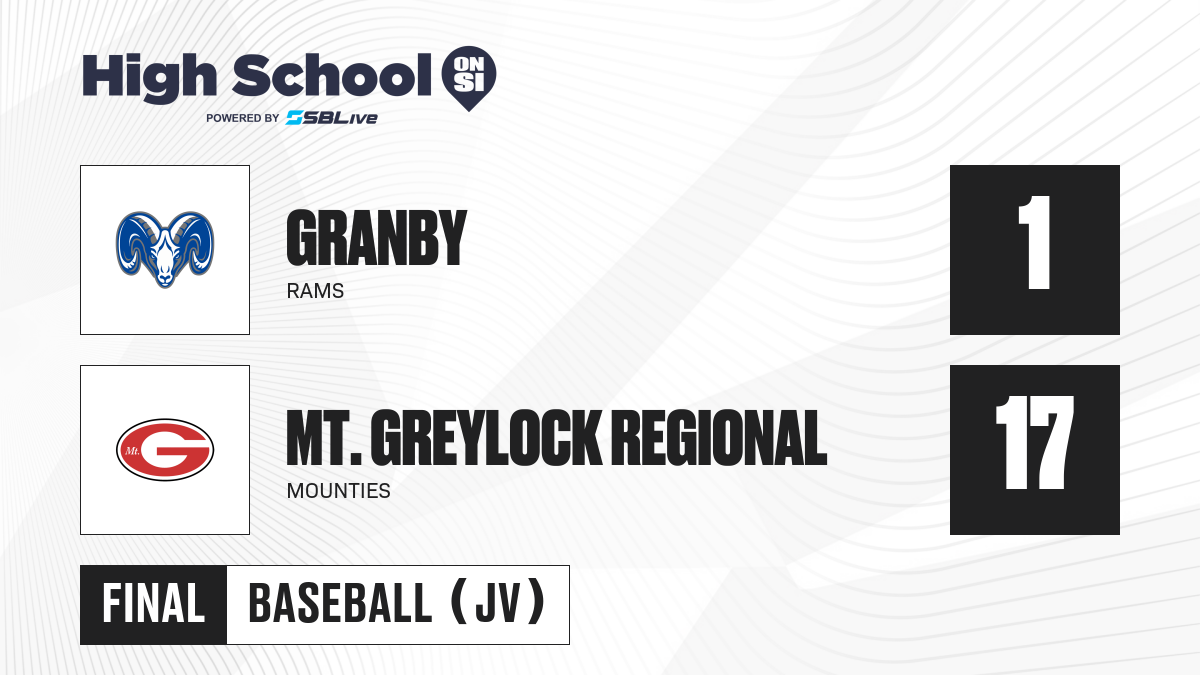 High School ON SI
POWERED BY SBLive

GRANBY
RAMS

1

Mt. G

MT. GREYLOCK REGIONAL
MOUNTIES

17

FINAL BASEBALL (JV)